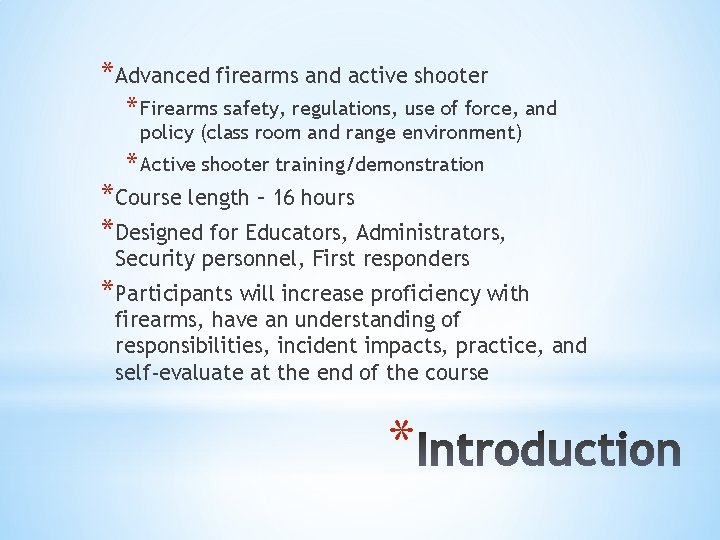 *Advanced firearms and active shooter

*Firearms safety, regulations, use of force, and policy (class room and range environment)

*Active shooter training/demonstration

*Course length – 16 hours

*Designed for Educators, Administrators, Security personnel, First responders

*Participants will increase proficiency with firearms, have an understanding of responsibilities, incident impacts, practice, and self-evaluate at the end of the course

*Introduction